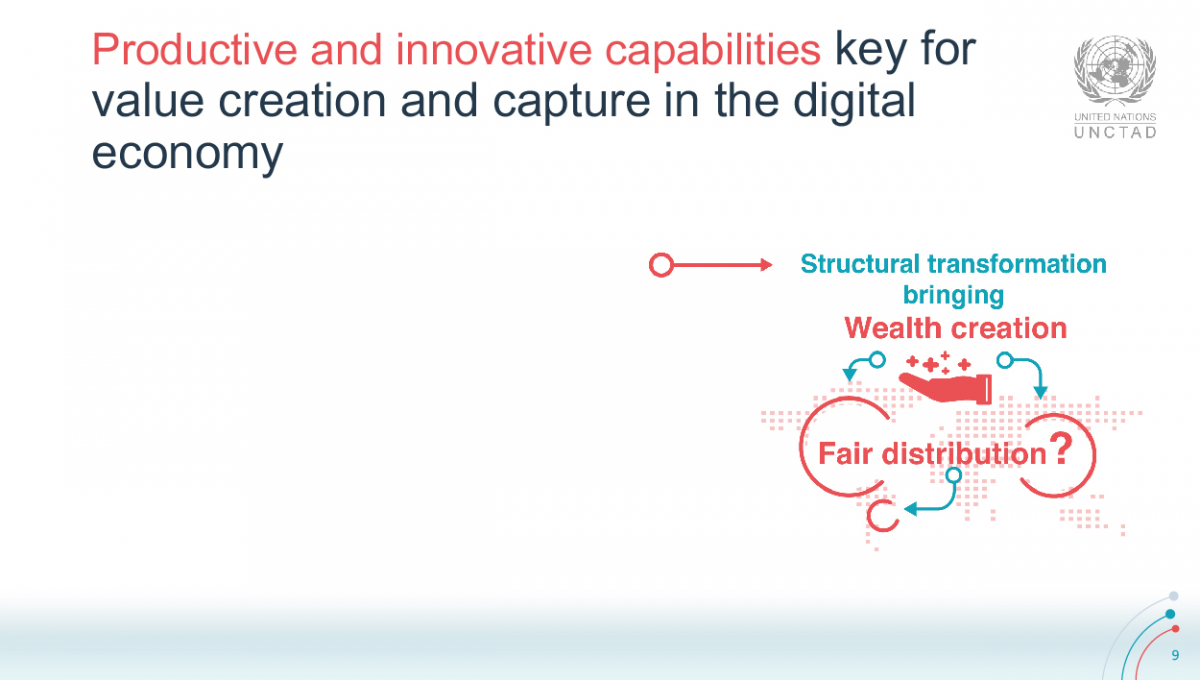 Productive and innovative capabilities key for value creation and capture in the digital economy

UNITED NATIONS
UNCTAD

Structural transformation bringing
Wealth creation

Fair distribution?

9